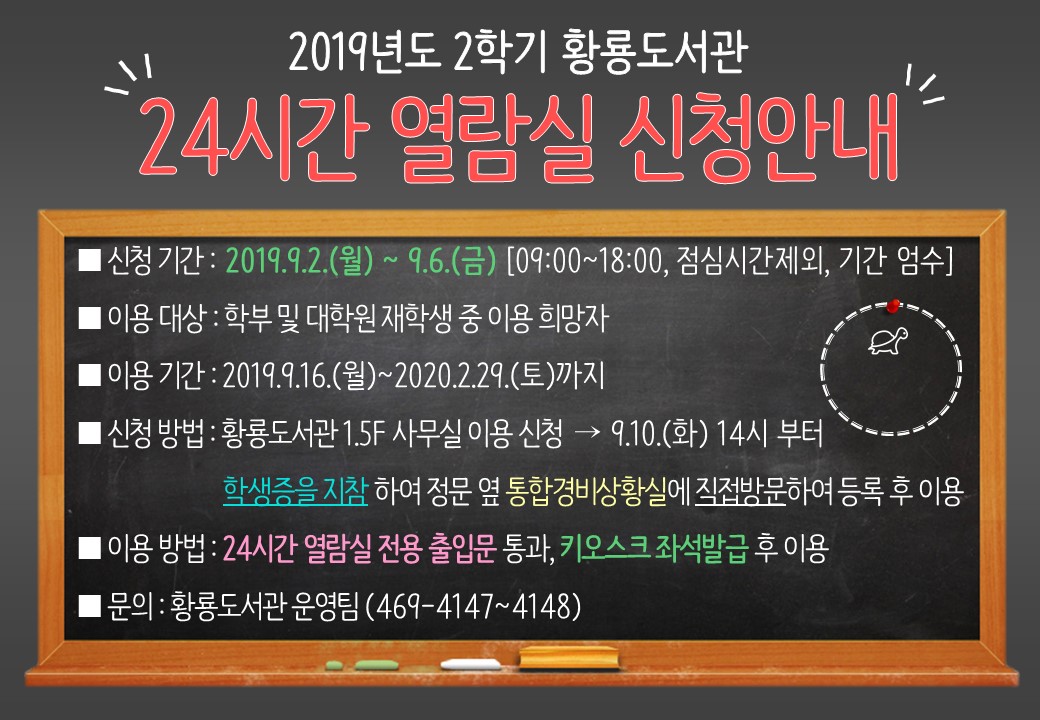 2019년도 2학기 황룡도서관

24시간 열람실 신청안내

■ 신청 기간 : 2019.9.2.(월) ~ 9.6.(금) [09:00~18:00, 점심시간제외, 기간 엄수]

■ 이용 대상 : 학부 및 대학원 재학생 중 이용 희망자

■ 이용 기간 : 2019.9.16.(월)~2020.2.29.(토)까지

■ 신청 방법 : 황룡도서관 1.5F 사무실 이용 신청 → 9.10.(화) 14시 부터

학생증을 지참 하여 정문 옆 통합경비상황실에 직접방문하여 등록 후 이용

■ 이용 방법 : 24시간 열람실 전용 출입문 통과, 키오스크 좌석발급 후 이용

■ 문의 : 황룡도서관 운영팀 (469-4147~4148)